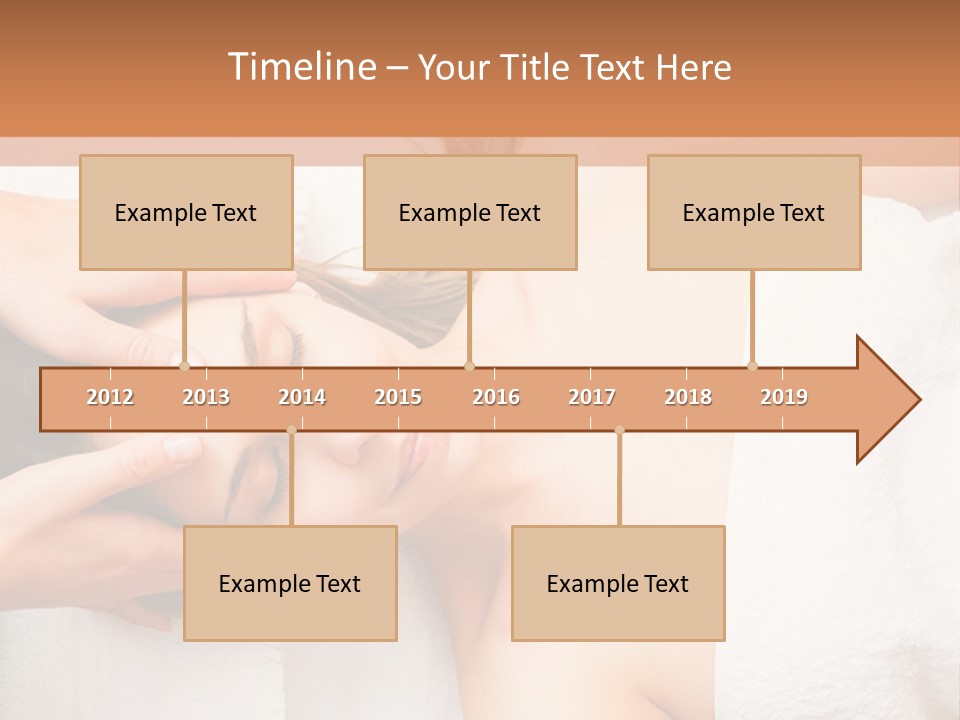 Timeline – Your Title Text Here

Example Text

Example Text

Example Text

2012 2013 2014 2015 2016 2017 2018 2019

Example Text

Example Text